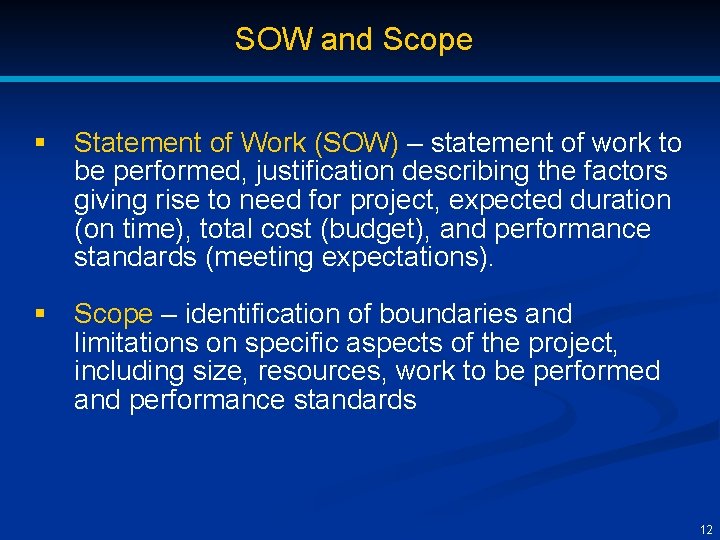 SOW and Scope

▪ Statement of Work (SOW) – statement of work to be performed, justification describing the factors giving rise to need for project, expected duration (on time), total cost (budget), and performance standards (meeting expectations).

▪ Scope – identification of boundaries and limitations on specific aspects of the project, including size, resources, work to be performed and performance standards

12